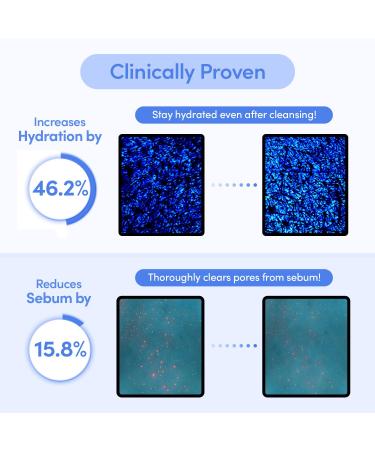 Clinically Proven

Increases
Hydration by

46.2%

Stay hydrated even after cleansing!

Reduces
Sebum by

15.8%

Thoroughly clears pores from sebum!